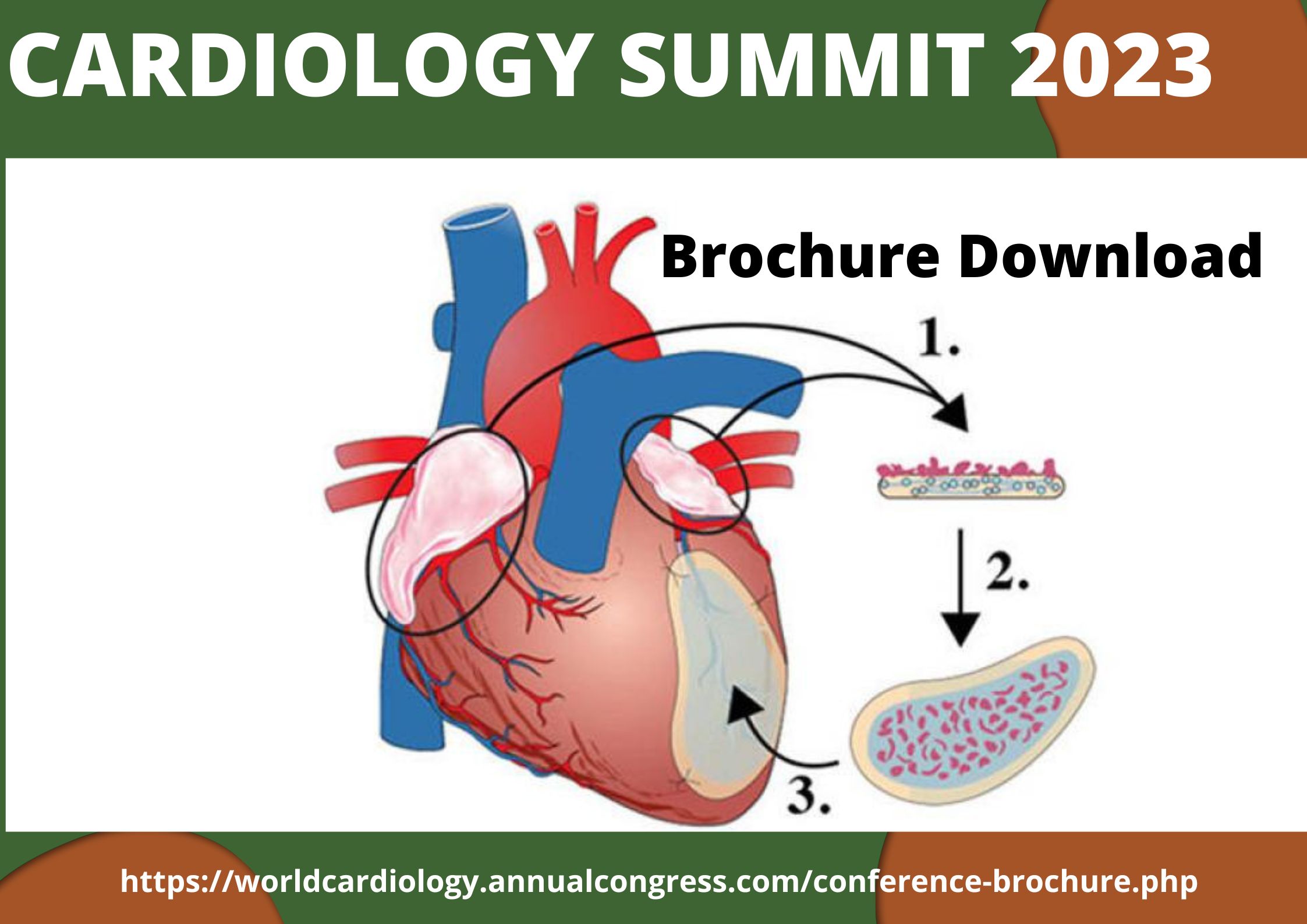 CARDIOLOGY SUMMIT 2023

Brochure Download

1.

2.

3.

https://worldcardiology.annualcongress.com/conference-brochure.php